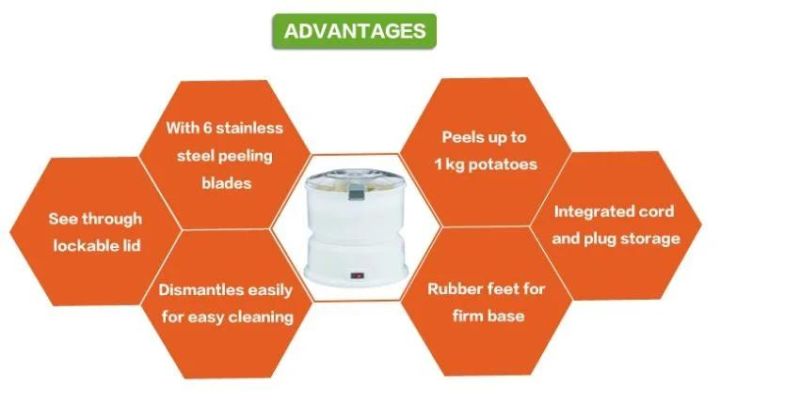 ADVANTAGES

See through lockable lid

With 6 stainless steel peeling blades

Dismantles easily for easy cleaning

Peels up to 1 kg potatoes

Rubber feet for firm base

Integrated cord and plug storage